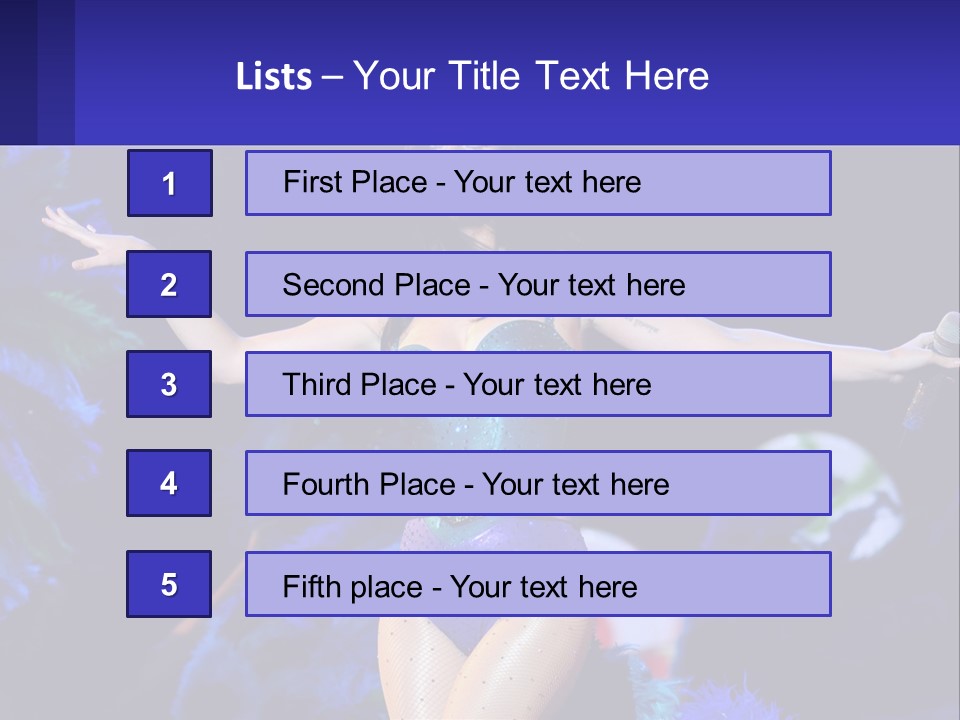 Lists – Your Title Text Here

1
First Place - Your text here

2
Second Place - Your text here

3
Third Place - Your text here

4
Fourth Place - Your text here

5
Fifth place - Your text here